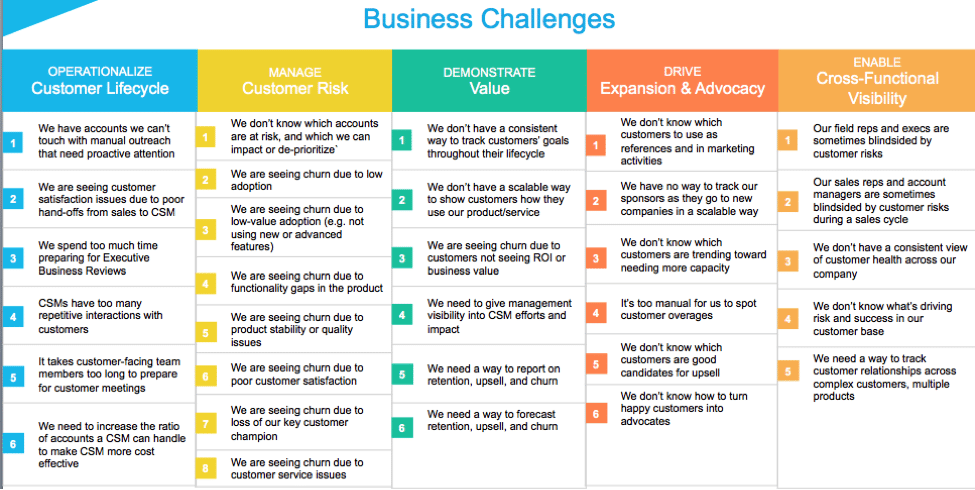 Business Challenges

OPERATIONALIZE
Customer Lifecycle

1 We have accounts we can't touch with manual outreach that need proactive attention

2 We are seeing customer satisfaction issues due to poor hand-offs from sales to CSM

3 We spend too much time preparing for Executive Business Reviews

4 CSMs have too many repetitive interactions with customers

5 It takes customer-facing team members too long to prepare for customer meetings

6 We need to increase the ratio of accounts a CSM can handle to make CSM more cost effective

MANAGE
Customer Risk

1 We don't know which accounts are at risk, and which we can impact or de-prioritize`

2 We are seeing churn due to low adoption

3 We are seeing churn due to low-value adoption (e.g. not using new or advanced features)

4 We are seeing churn due to functionality gaps in the product

5 We are seeing churn due to product stability or quality issues

6 We are seeing churn due to poor customer satisfaction

7 We are seeing churn due to loss of our key customer champion

8 We are seeing churn due to customer service issues

DEMONSTRATE
Value

1 We don't have a consistent way to track customers' goals throughout their lifecycle

2 We don't have a scalable way to show customers how they use our product/service

3 We are seeing churn due to customers not seeing ROI or business value

4 We need to give management visibility into CSM efforts and impact

5 We need a way to report on retention, upsell, and churn

6 We need a way to forecast retention, upsell, and churn

DRIVE
Expansion & Advocacy

1 We don't know which customers to use as references and in marketing activities

2 We have no way to track our sponsors as they go to new companies in a scalable way

3 We don't know which customers are trending toward needing more capacity

4 It's too manual for us to spot customer overages

5 We don't know which customers are good candidates for upsell

6 We don't know how to turn happy customers into advocates

ENABLE
Cross-Functional Visibility

1 Our field reps and execs are sometimes blindsided by customer risks

2 Our sales reps and account managers are sometimes blindsided by customer risks during a sales cycle

3 We don't have a consistent view of customer health across our company

4 We don't know what's driving risk and success in our customer base

5 We need a way to track customer relationships across complex customers, multiple products